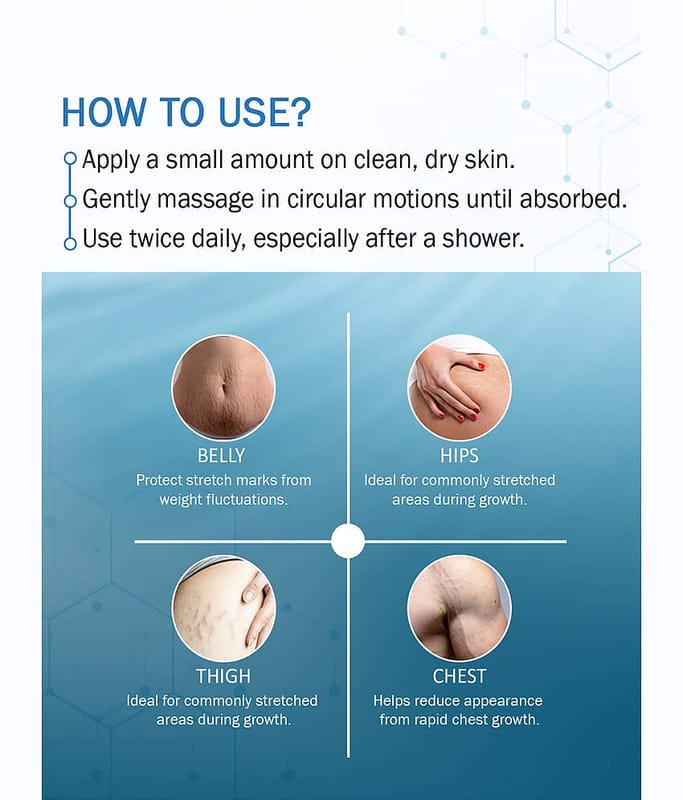 HOW TO USE?

Apply a small amount on clean, dry skin.
Gently massage in circular motions until absorbed.
Use twice daily, especially after a shower.

BELLY
Protect stretch marks from weight fluctuations.

HIPS
Ideal for commonly stretched areas during growth.

THIGH
Ideal for commonly stretched areas during growth.

CHEST
Helps reduce appearance from rapid chest growth.